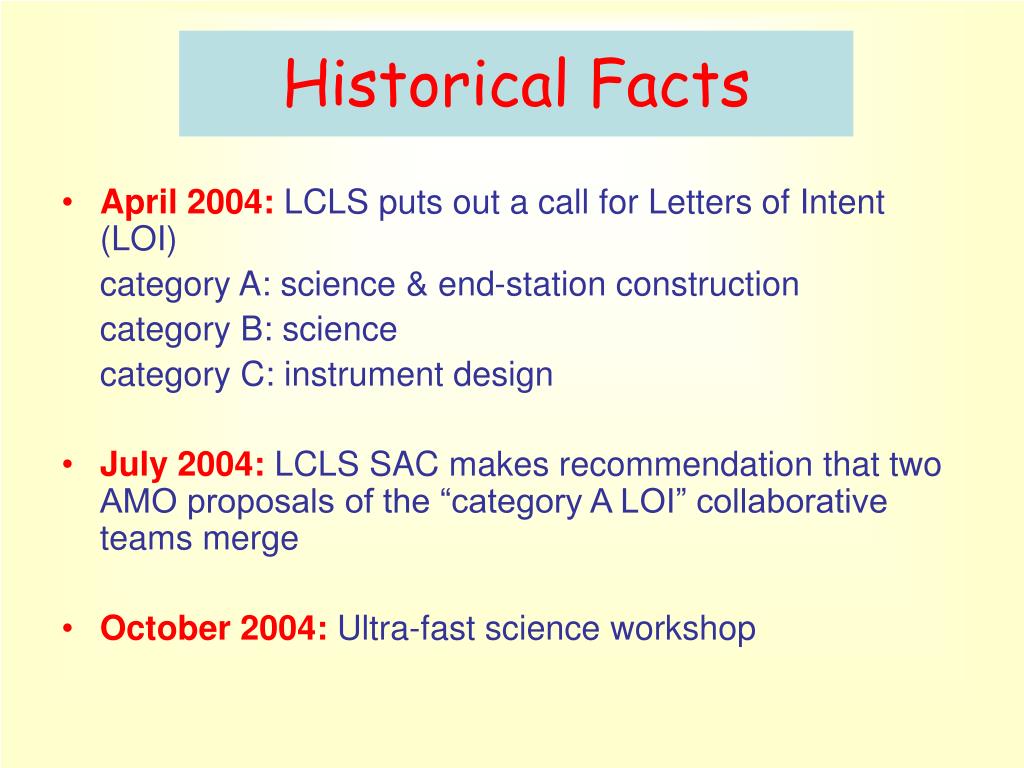 Historical Facts

• April 2004: LCLS puts out a call for Letters of Intent (LOI)
category A: science & end-station construction
category B: science
category C: instrument design

• July 2004: LCLS SAC makes recommendation that two AMO proposals of the “category A LOI” collaborative teams merge

• October 2004: Ultra-fast science workshop